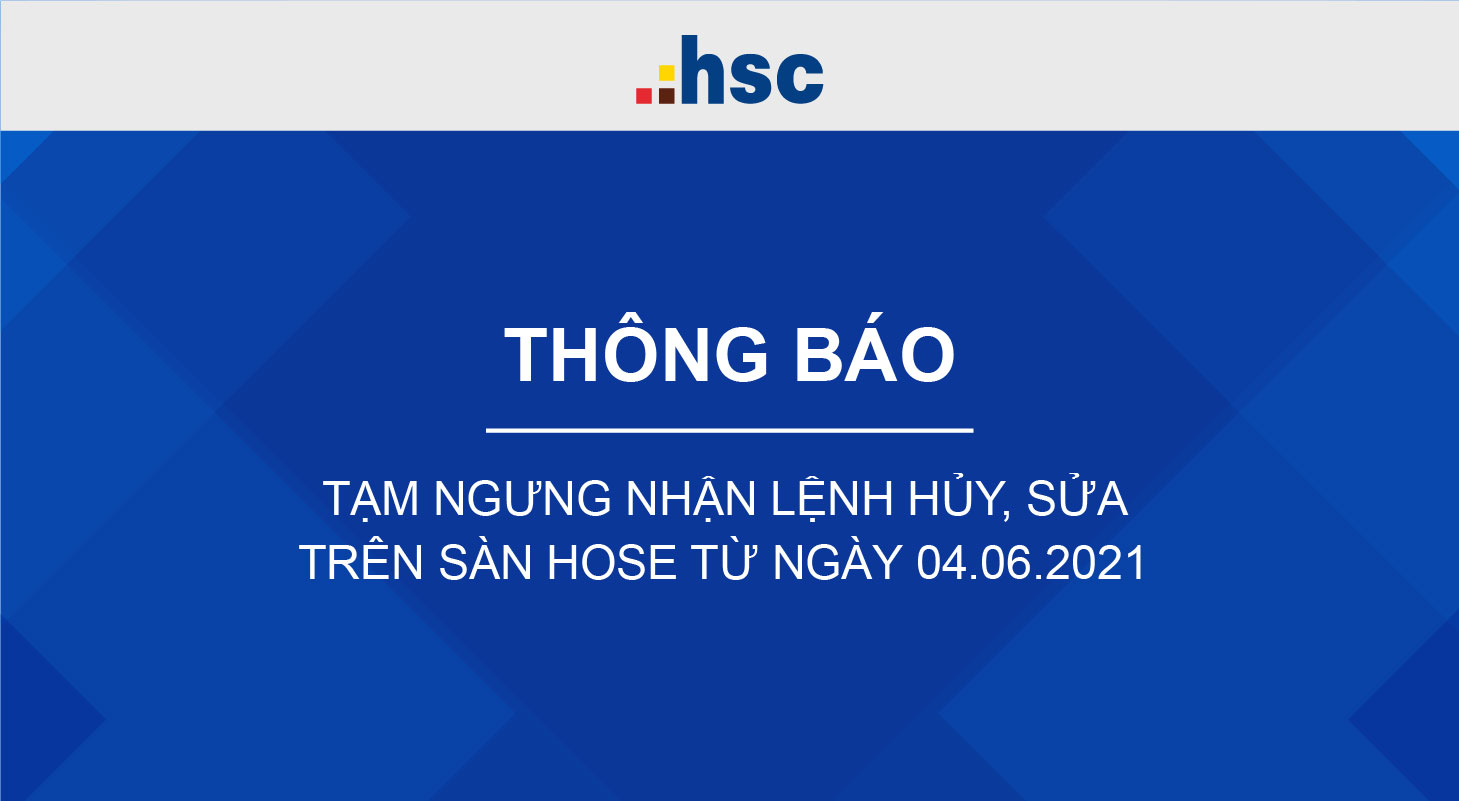 hsc

THÔNG BÁO

TẠM NGƯNG NHẬN LỆNH HỦY, SỬA TRÊN SÀN HOSE TỪ NGÀY 04.06.2021